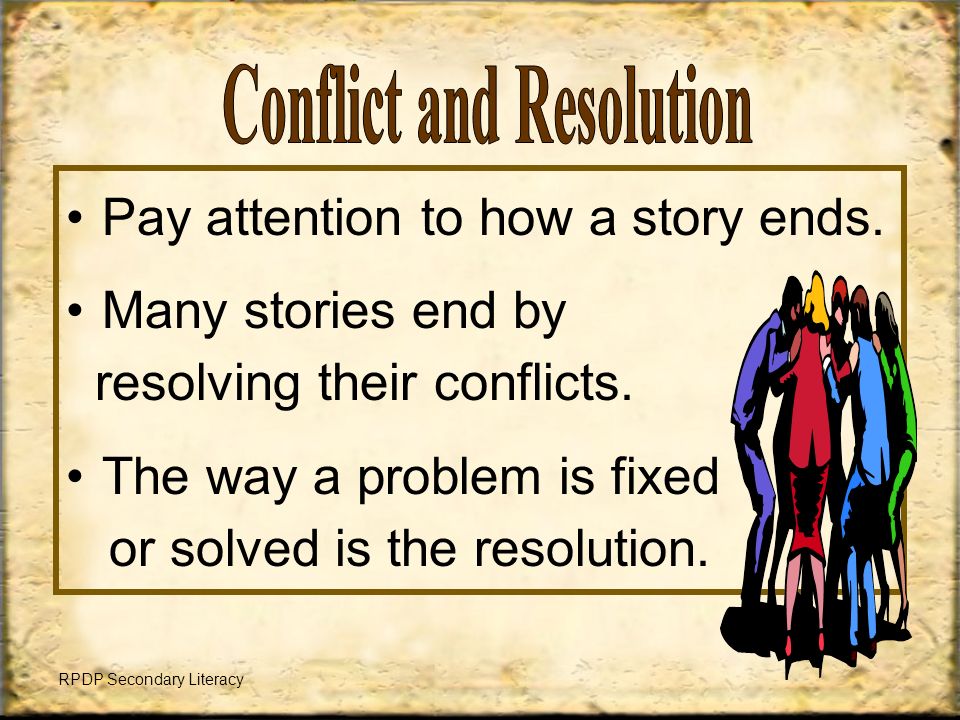 Conflict and Resolution

• Pay attention to how a story ends.

• Many stories end by resolving their conflicts.

• The way a problem is fixed or solved is the resolution.

RPDP Secondary Literacy